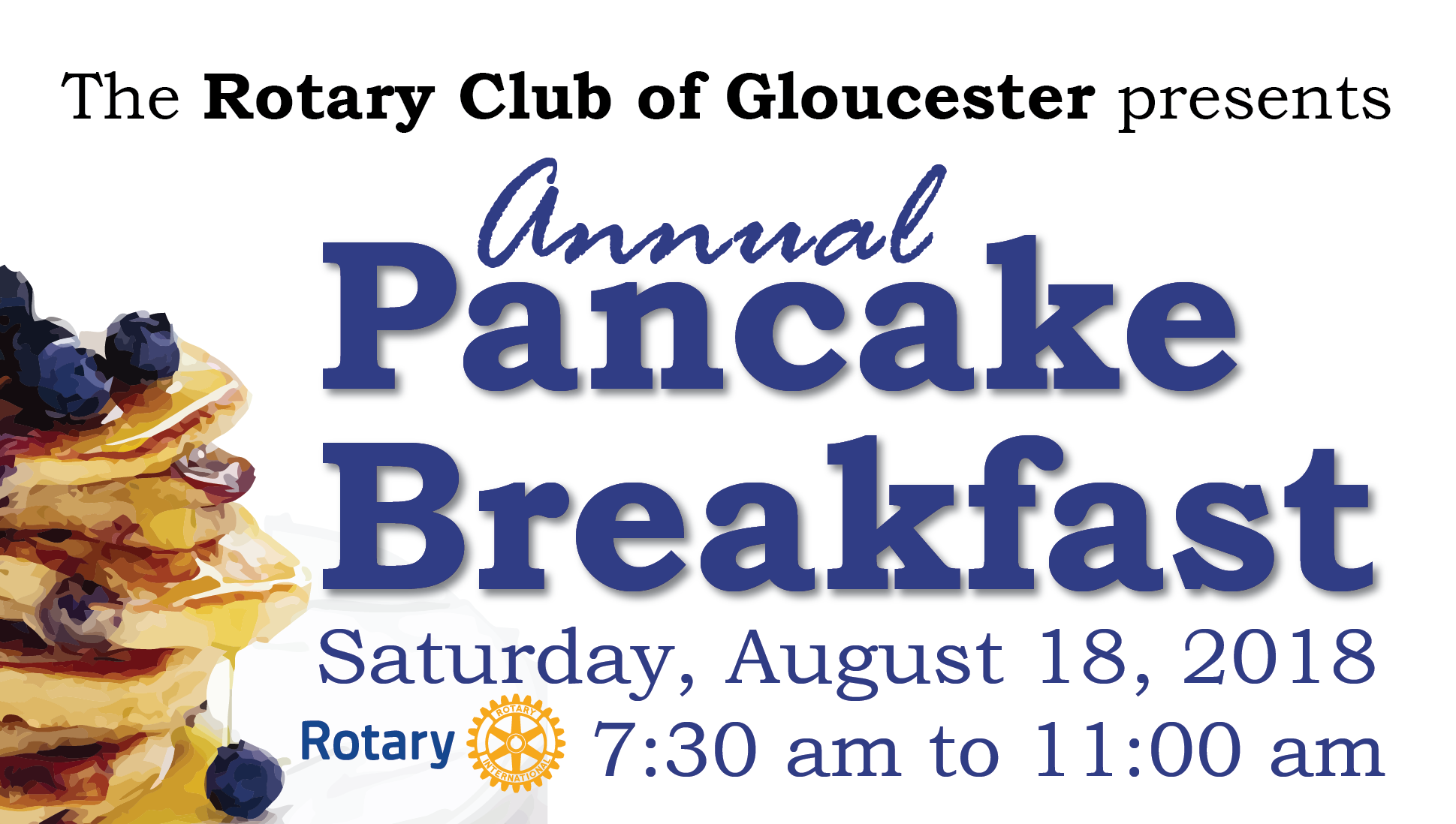 The Rotary Club of Gloucester presents

Annual

Pancake

Breakfast

Saturday, August 18, 2018

Rotary

ROTARY INTERNATIONAL

7:30 am to 11:00 am